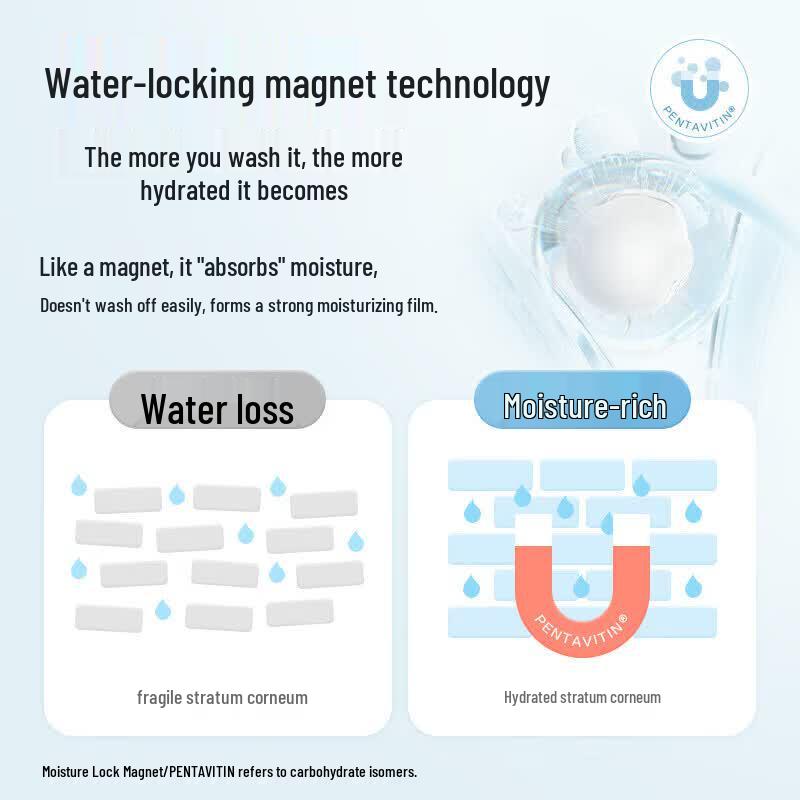 Water-locking magnet technology

PENTAVITIN®

The more you wash it, the more hydrated it becomes

Like a magnet, it "absorbs" moisture,

Doesn't wash off easily, forms a strong moisturizing film.

Water loss

fragile stratum corneum

Moisture-rich

PENTAVITIN®

Hydrated stratum corneum

Moisture Lock Magnet/PENTAVITIN refers to carbohydrate isomers.